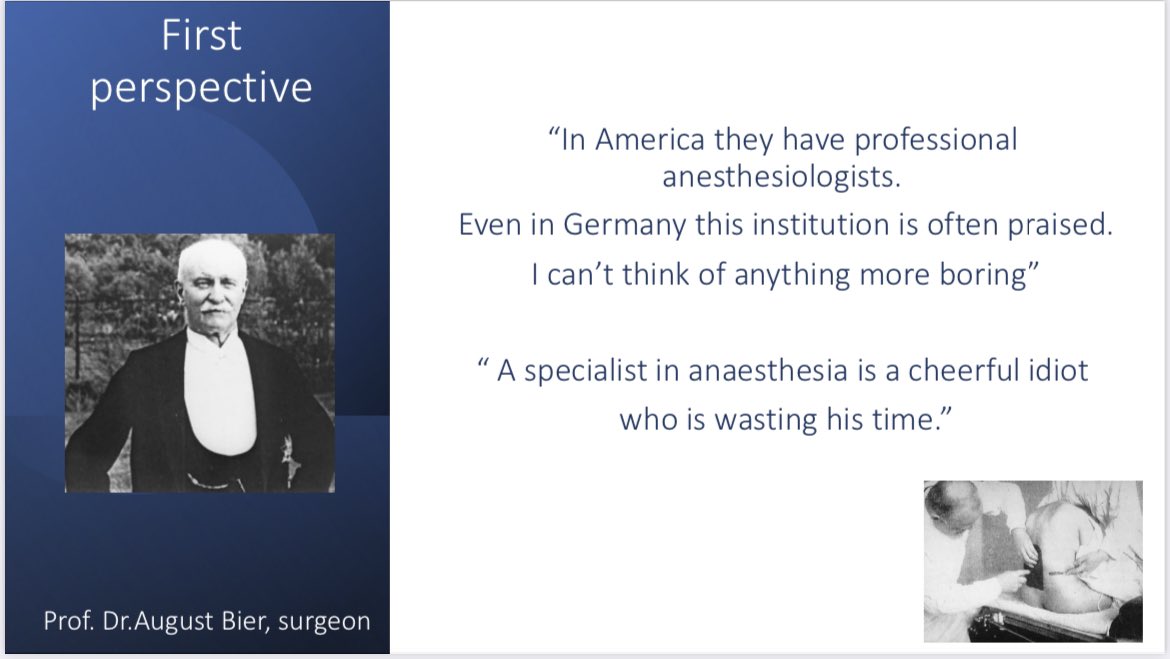 First perspective

Prof. Dr.August Bier, surgeon

“In America they have professional anesthesiologists.

Even in Germany this institution is often praised.

I can’t think of anything more boring”

“ A specialist in anaesthesia is a cheerful idiot who is wasting his time.”